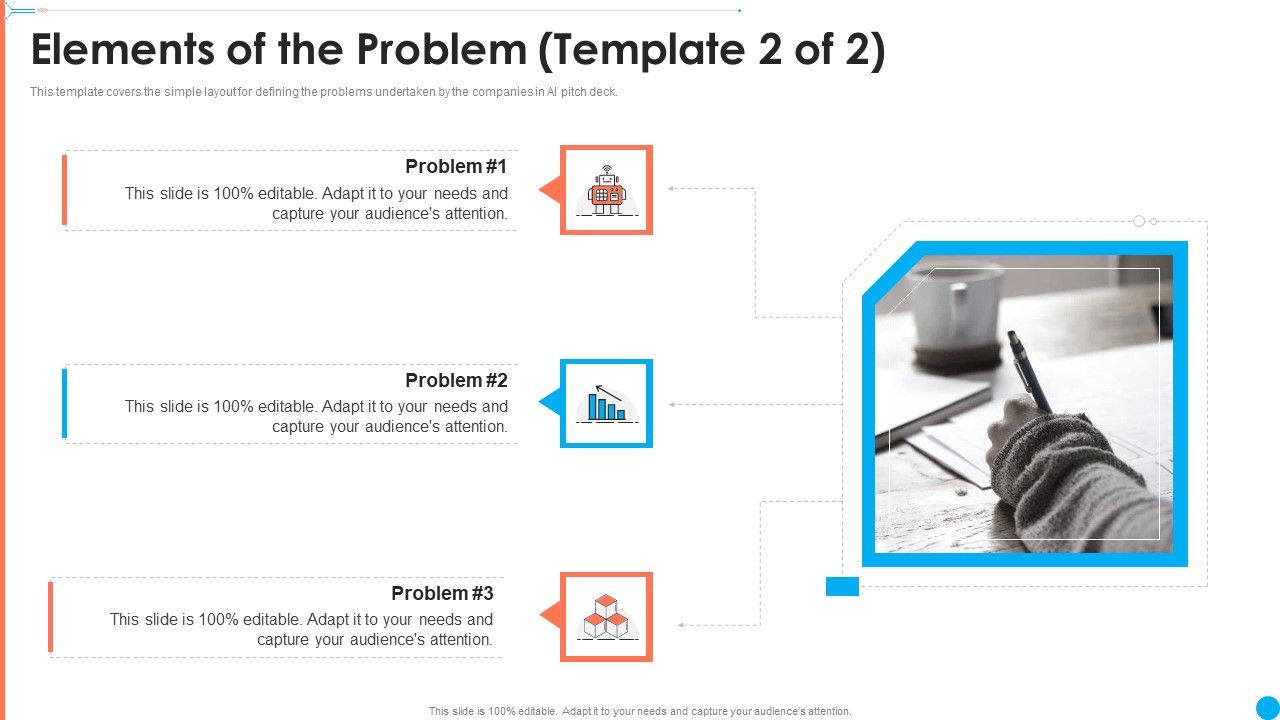 Elements of the Problem (Template 2 of 2)

This template covers the simple layout for defining the problems undertaken by the companies in AI pitch deck.

Problem #1
This slide is 100% editable. Adapt it to your needs and capture your audience's attention.

Problem #2
This slide is 100% editable. Adapt it to your needs and capture your audience's attention.

Problem #3
This slide is 100% editable. Adapt it to your needs and capture your audience's attention.

This slide is 100% editable. Adapt it to your needs and capture your audience's attention.